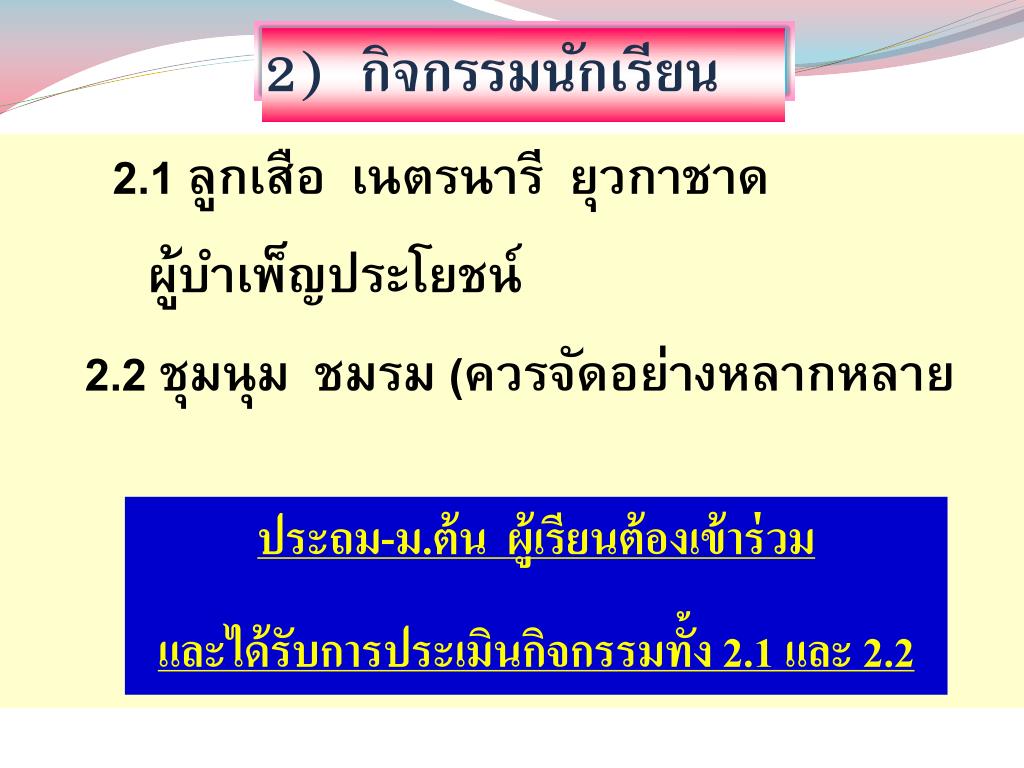 2) กิจกรรมนักเรียน

2.1 ลูกเสือ เนตรนารี ยุวกาชาด ผู้บำเพ็ญประโยชน์

2.2 ชุมนุม ชมรม (ควรจัดอย่างหลากหลาย

ประถม-ม.ต้น ผู้เรียนต้องเข้าร่วม

และได้รับการประเมินกิจกรรมทั้ง 2.1 และ 2.2